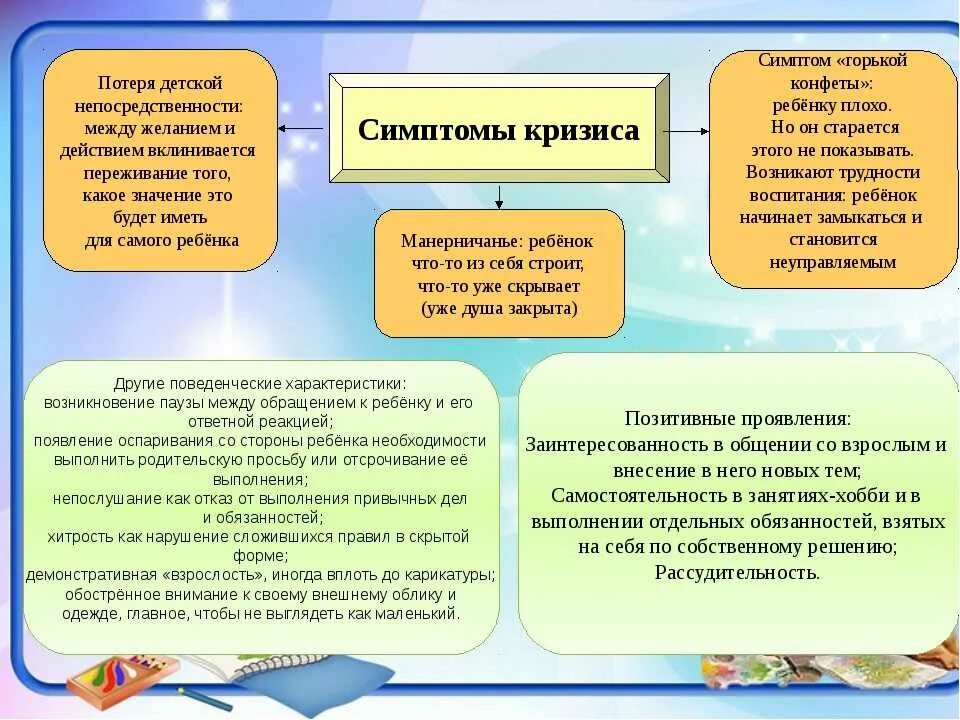 Симптомы кризиса

Потеря детской непосредственности: между желанием и действием вклинивается переживание того, какое значение это будет иметь для самого ребёнка

Манерничанье: ребёнок что-то из себя строит, что-то уже скрывает (уже душа закрыта)

Симптом «горькой конфеты»: ребёнку плохо. Но он старается этого не показывать. Возникают трудности воспитания: ребёнок начинает замыкаться и становится неуправляемым

Другие поведенческие характеристики:
возникновение паузы между обращением к ребёнку и его ответной реакцией;
появление оспаривания со стороны ребёнка необходимости выполнить родительскую просьбу или отсрочивание её выполнения;
непослушание как отказ от выполнения привычных дел и обязанностей;
хитрость как нарушение сложившихся правил в скрытой форме;
демонстративная «взрослость», иногда вплоть до карикатуры;
обострённое внимание к своему внешнему облику и одежде, главное, чтобы не выглядеть как маленький.

Позитивные проявления:
Заинтересованность в общении со взрослым и внесение в него новых тем;
Самостоятельность в занятиях-хобби и в выполнении отдельных обязанностей, взятых на себя по собственному решению;
Рассудительность.